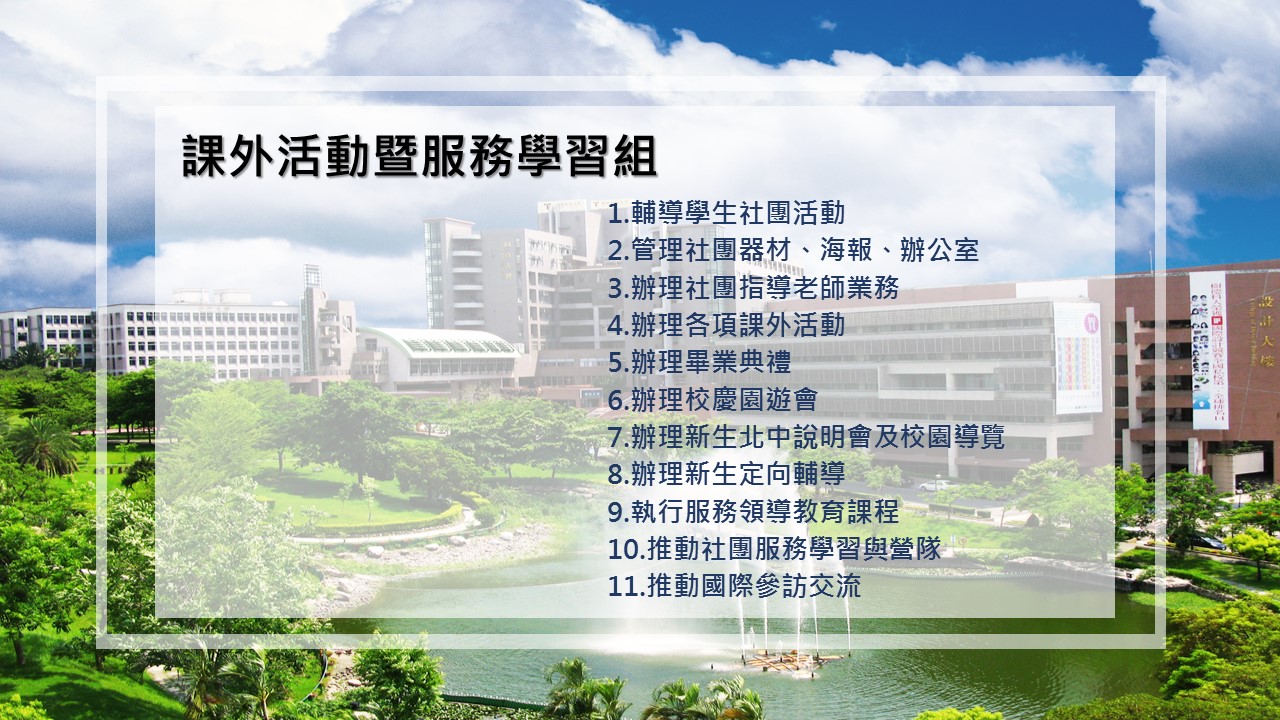 課外活動暨服務學習組

1.輔導學生社團活動
2.管理社團器材、海報、辦公室
3.辦理社團指導老師業務
4.辦理各項課外活動
5.辦理畢業典禮
6.辦理校慶園遊會
7.辦理新生北中說明會及校園導覽
8.辦理新生定向輔導
9.執行服務領導教育課程
10.推動社團服務學習與營隊
11.推動國際參訪交流

設計大樓